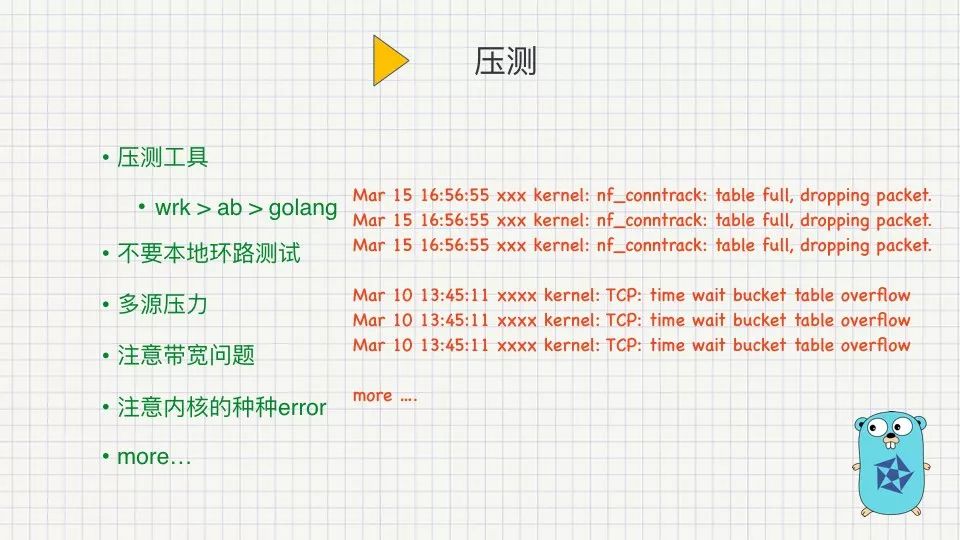 压测

• 压测工具

• wrk > ab > golang

• 不要本地环路测试

• 多源压力

• 注意带宽问题

• 注意内核的种种error

• more…

Mar 15 16:56:55 xxx kernel: nf_conntrack: table full, dropping packet.
Mar 15 16:56:55 xxx kernel: nf_conntrack: table full, dropping packet.
Mar 15 16:56:55 xxx kernel: nf_conntrack: table full, dropping packet.

Mar 10 13:45:11 xxxx kernel: TCP: time wait bucket table overflow
Mar 10 13:45:11 xxxx kernel: TCP: time wait bucket table overflow
Mar 10 13:45:11 xxxx kernel: TCP: time wait bucket table overflow

more ....